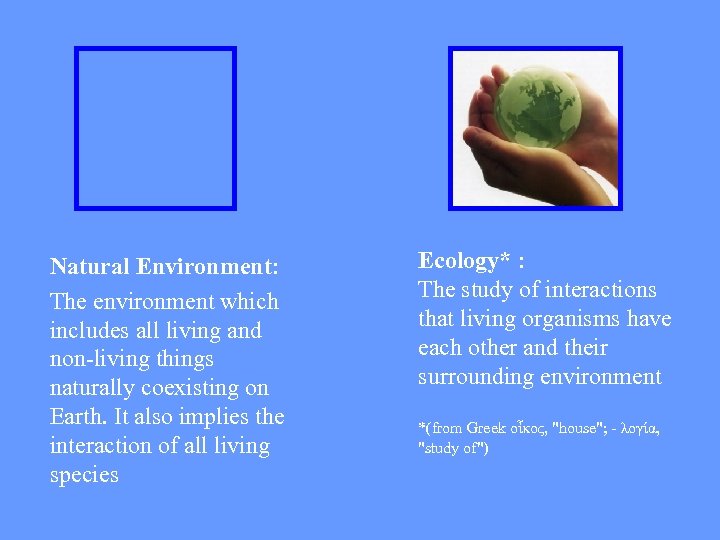 Natural Environment:

The environment which includes all living and non-living things naturally coexisting on Earth. It also implies the interaction of all living species

Ecology* :

The study of interactions that living organisms have each other and their surrounding environment

*(from Greek οἶκος, "house"; - λογία, "study of")